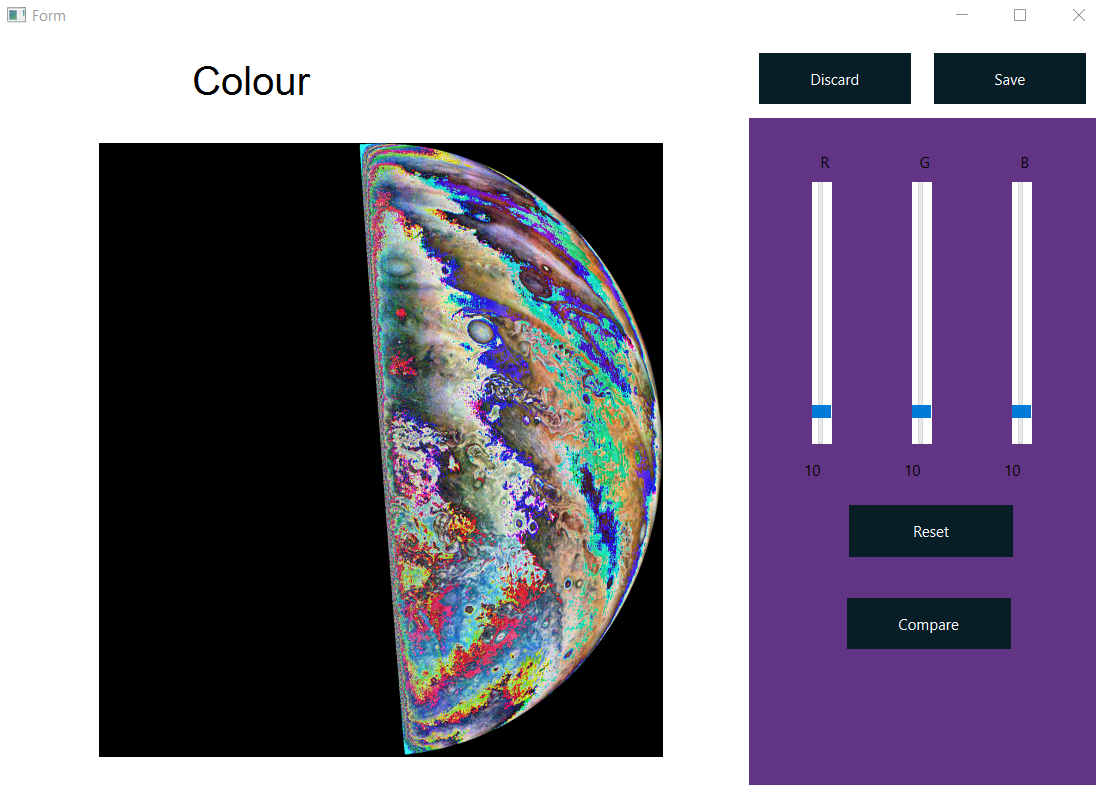 Form

Colour

Discard

Save

R

G

B

10

10

10

Reset

Compare